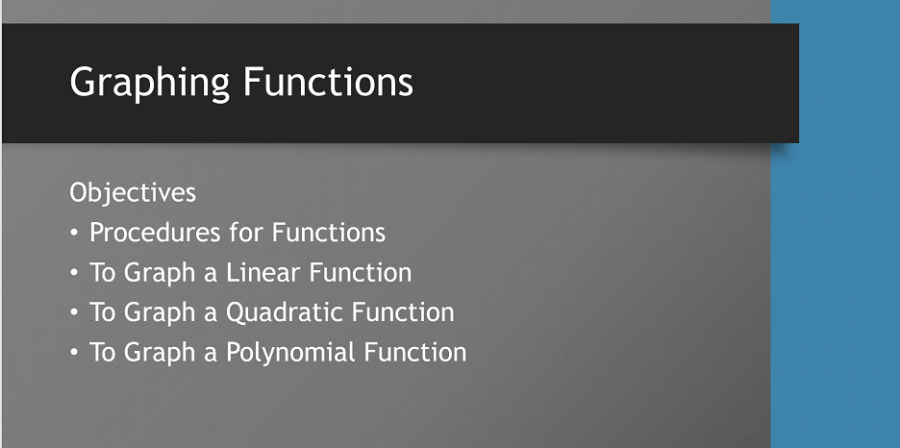 Graphing Functions

Objectives

• Procedures for Functions
• To Graph a Linear Function
• To Graph a Quadratic Function
• To Graph a Polynomial Function